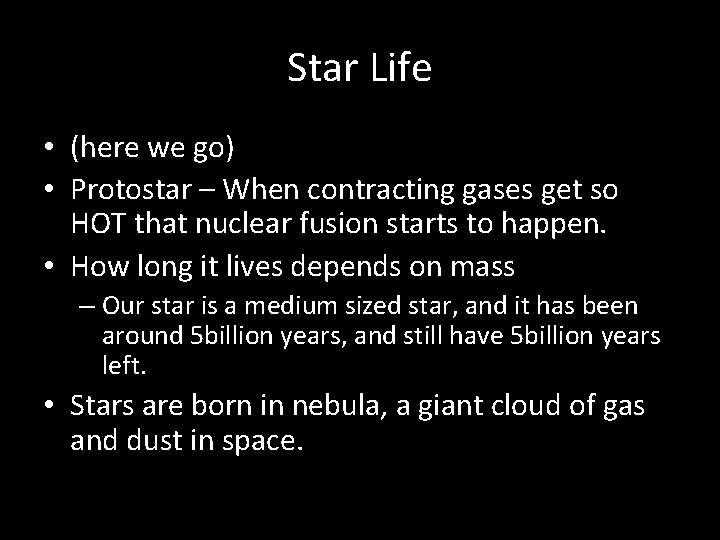 Star Life

• (here we go)
• Protostar – When contracting gases get so HOT that nuclear fusion starts to happen.
• How long it lives depends on mass
– Our star is a medium sized star, and it has been around 5billion years, and still have 5billion years left.
• Stars are born in nebula, a giant cloud of gas and dust in space.